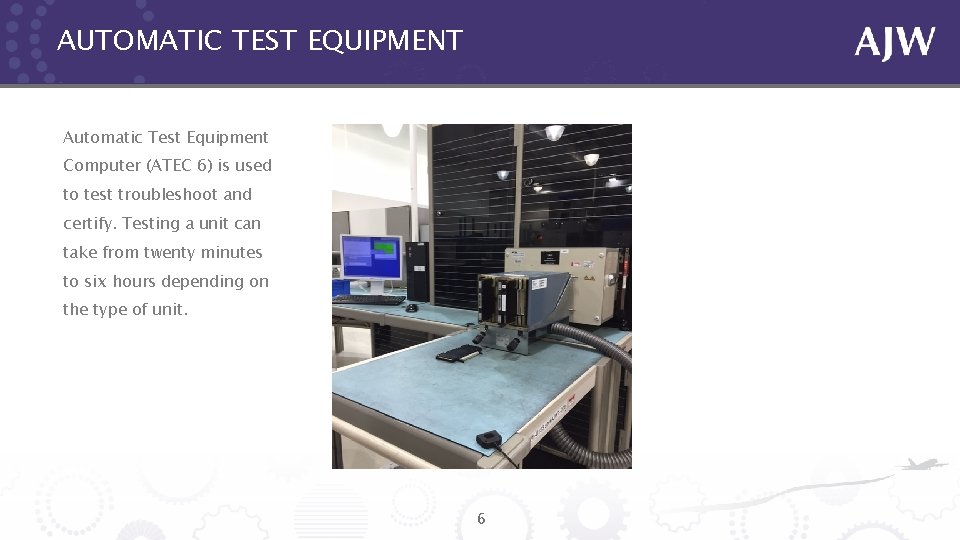 AUTOMATIC TEST EQUIPMENT

AJW

Automatic Test Equipment Computer (ATEC 6) is used to test troubleshoot and certify. Testing a unit can take from twenty minutes to six hours depending on the type of unit.

6